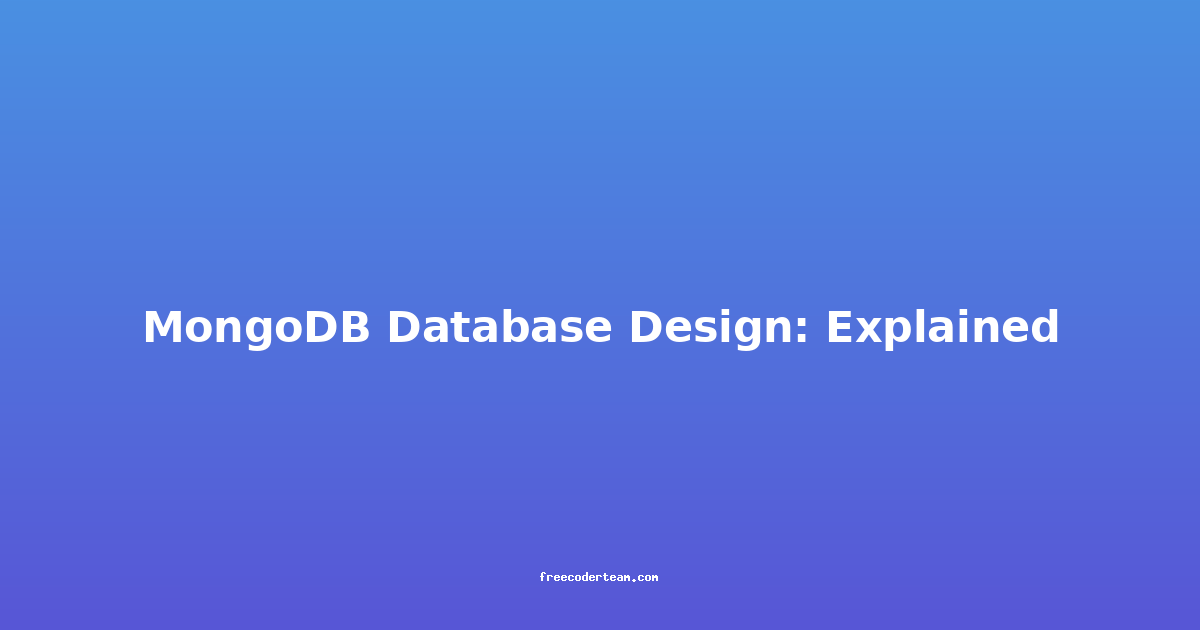 MongoDB Database Design: Explained

freecoderteam.com